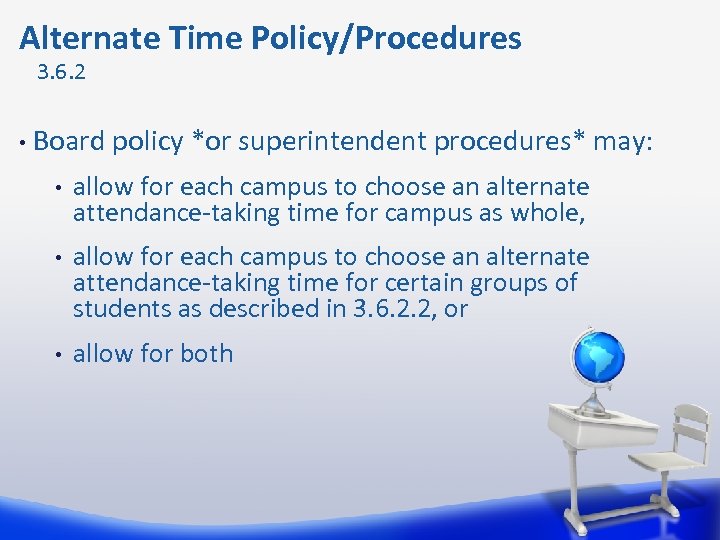 Alternate Time Policy/Procedures
3.6.2

• Board policy *or superintendent procedures* may:

• allow for each campus to choose an alternate attendance-taking time for campus as whole,

• allow for each campus to choose an alternate attendance-taking time for certain groups of students as described in 3.6.2.2, or

• allow for both